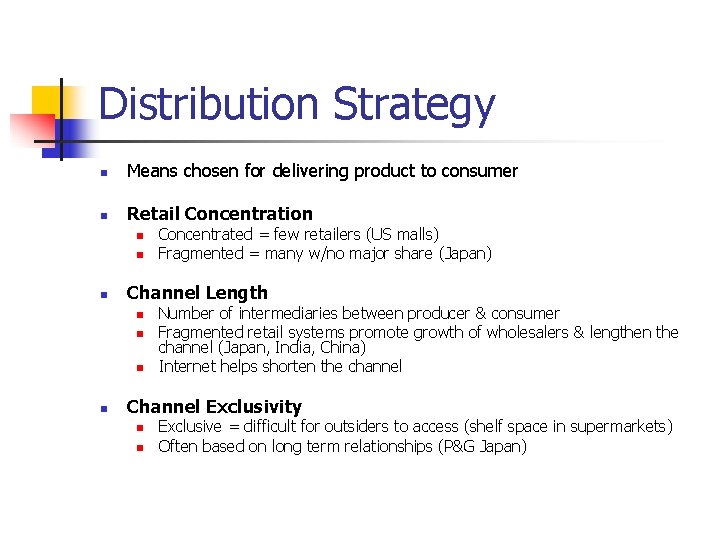 Distribution Strategy

- Means chosen for delivering product to consumer

- Retail Concentration
  - Concentrated = few retailers (US malls)
  - Fragmented = many w/no major share (Japan)

- Channel Length
  - Number of intermediaries between producer & consumer
  - Fragmented retail systems promote growth of wholesalers & lengthen the channel (Japan, India, China)
  - Internet helps shorten the channel

- Channel Exclusivity
  - Exclusive = difficult for outsiders to access (shelf space in supermarkets)
  - Often based on long term relationships (P&G Japan)